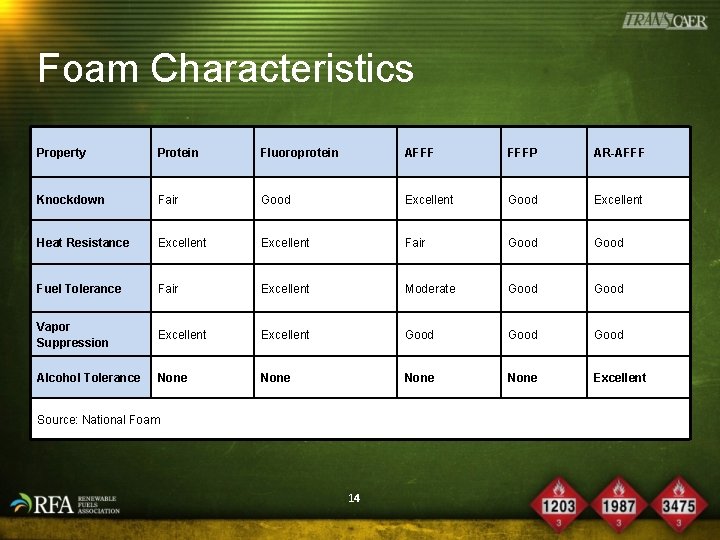 TRANSCAER

Foam Characteristics

| Property | Protein | Fluoroprotein | AFFF | FFFP | AR-AFFF |
|---|---|---|---|---|---|
| Knockdown | Fair | Good | Excellent | Good | Excellent |
| Heat Resistance | Excellent | Excellent | Fair | Good | Good |
| Fuel Tolerance | Fair | Excellent | Moderate | Good | Good |
| Vapor Suppression | Excellent | Excellent | Good | Good | Good |
| Alcohol Tolerance | None | None | None | None | Excellent |
| Source: National Foam | | | | | |

RFA RENEWABLE FUELS ASSOCIATION

14

1203
3
1987
3
3475
3